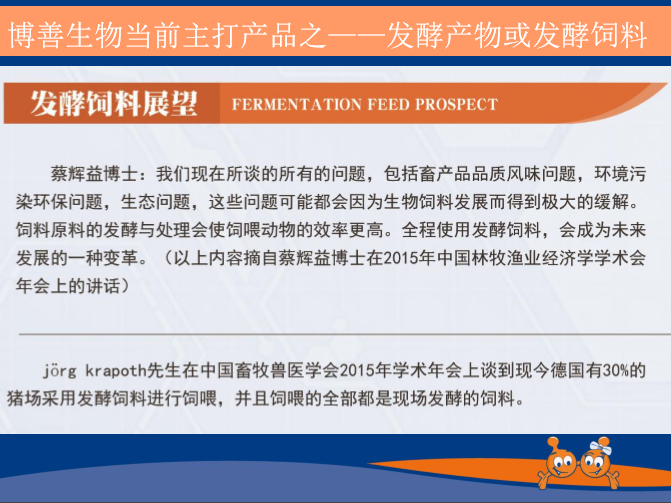 博善生物当前主打产品之——发酵产物或发酵饲料

发酵饲料展望 FERMENTATION FEED PROSPECT

蔡辉益博士：我们现在所谈的所有的问题，包括畜产品品质风味问题，环境污染环保问题，生态问题，这些问题可能都会因为生物饲料发展而得到极大的缓解。饲料原料的发酵与处理会使饲喂动物的效率更高。全程使用发酵饲料，会成为未来发展的一种变革。（以上内容摘自蔡辉益博士在2015年中国林牧渔业经济学学术会年会上的讲话）

jörg krapoth先生在中国畜牧兽医学会2015年学术年会上谈到现今德国有30%的猪场采用发酵饲料进行饲喂，并且饲喂的全部都是现场发酵的饲料。